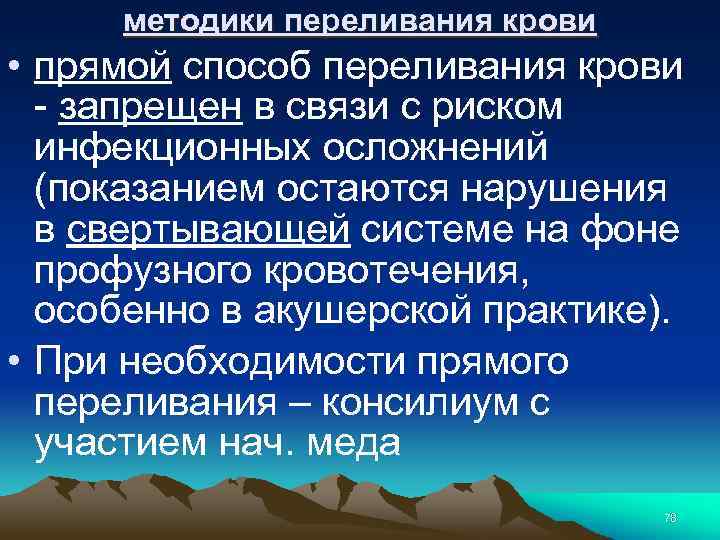 методики переливания крови

• прямой способ переливания крови - запрещен в связи с риском инфекционных осложнений (показанием остаются нарушения в свертывающей системе на фоне профузного кровотечения, особенно в акушерской практике).

• При необходимости прямого переливания – консилиум с участием нач. меда

76